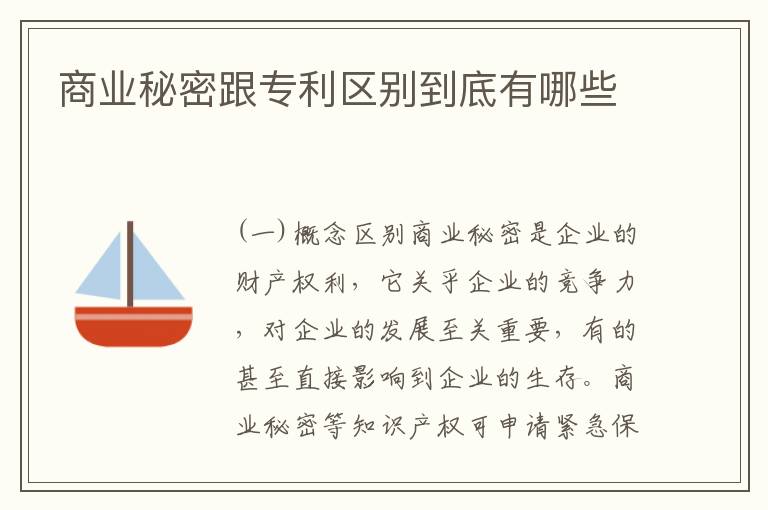 商业秘密跟专利区别到底有哪些

（一）概念区别商业秘密是企业的财产权利，它关乎企业的竞争力，对企业的发展至关重要，有的甚至直接影响到企业的生存。商业秘密等知识产权可申请紧急保